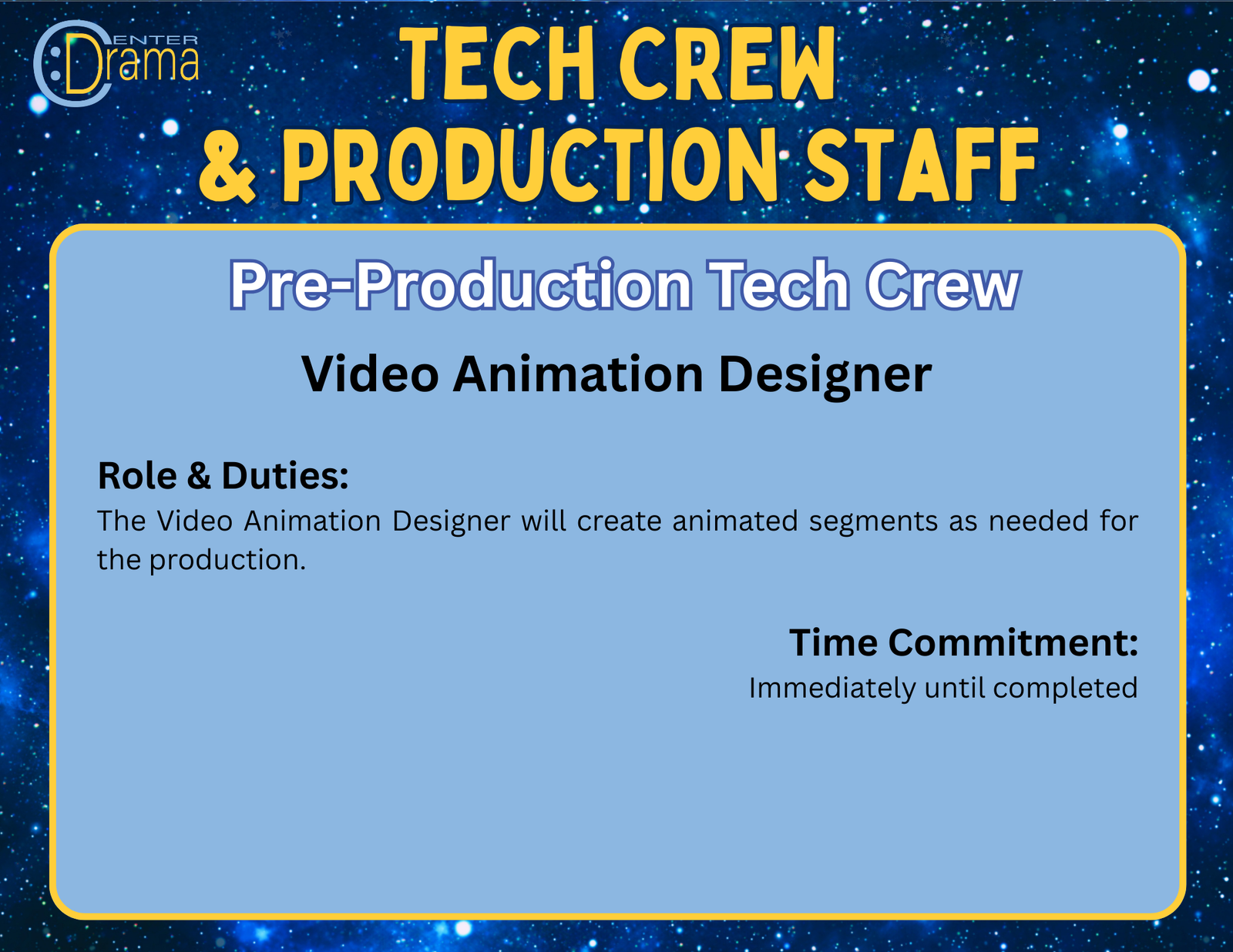 CENTER Drama

TECH CREW
& PRODUCTION STAFF

Pre-Production Tech Crew

Video Animation Designer

Role & Duties:
The Video Animation Designer will create animated segments as needed for the production.

Time Commitment:
Immediately until completed